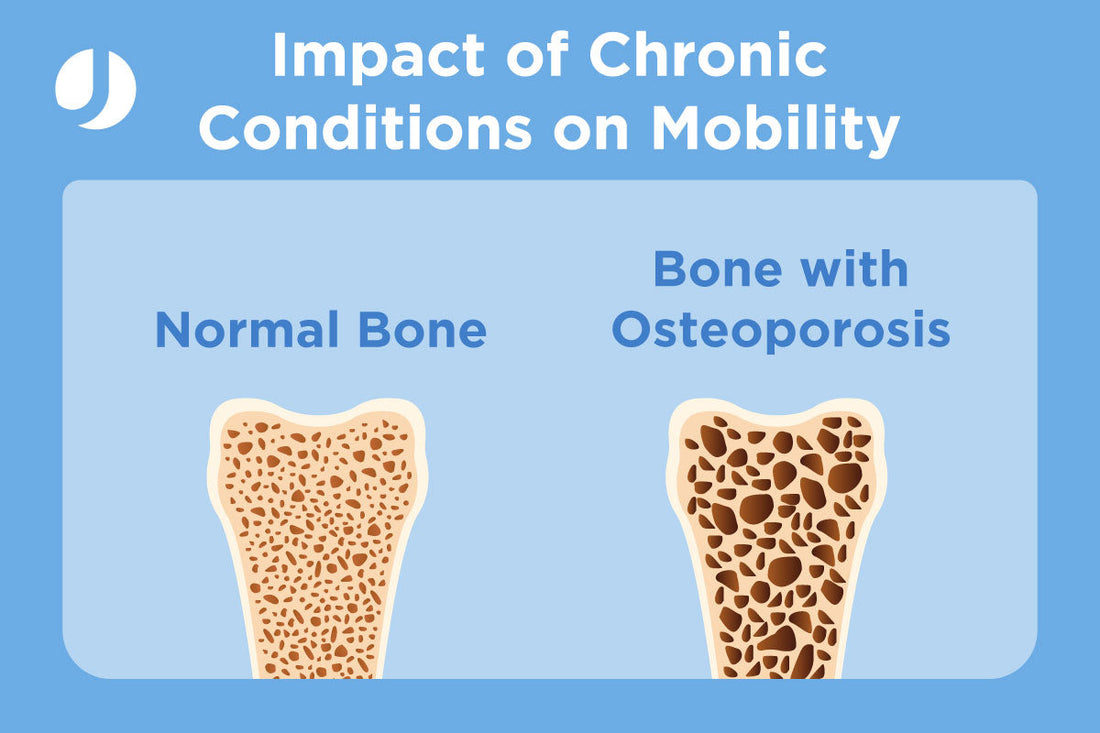 Impact of Chronic Conditions on Mobility

Normal Bone

Bone with Osteoporosis